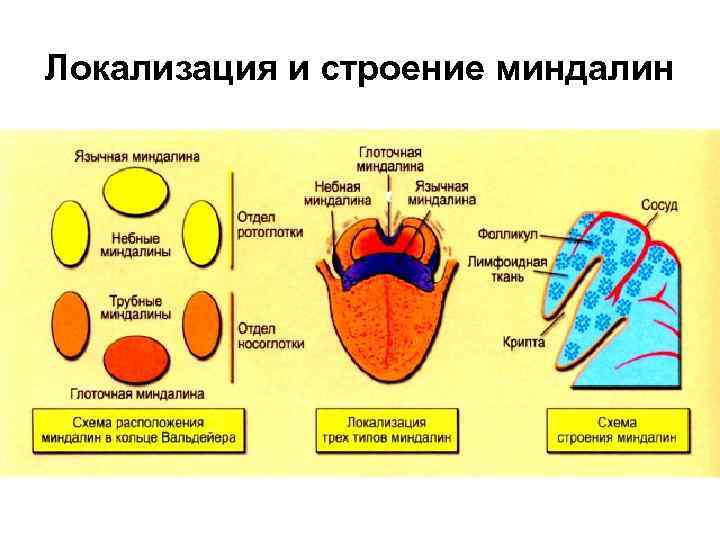 Локализация и строение миндалин

Язычная миндалина

Небные миндалины

Отдел ротоглотки

Трубные миндалины

Отдел носоглотки

Глоточная миндалина

Схема расположения миндалин в кольце Вальдейера

Глоточная миндалина

Небная миндалина

Язычная миндалина

Локализация трех типов миндалин

Сосуд

Фолликул

Лимфоидная ткань

Крипта

Схема строения миндалин